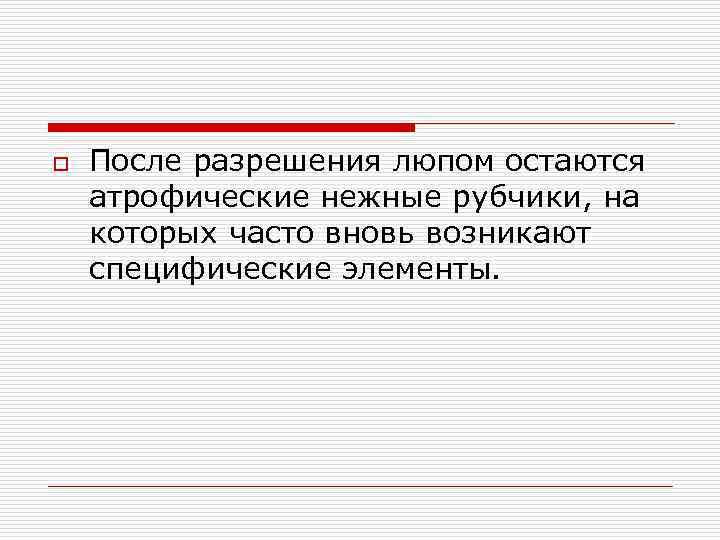 После разрешения люпом остаются атрофические нежные рубчики, на которых часто вновь возникают специфические элементы.